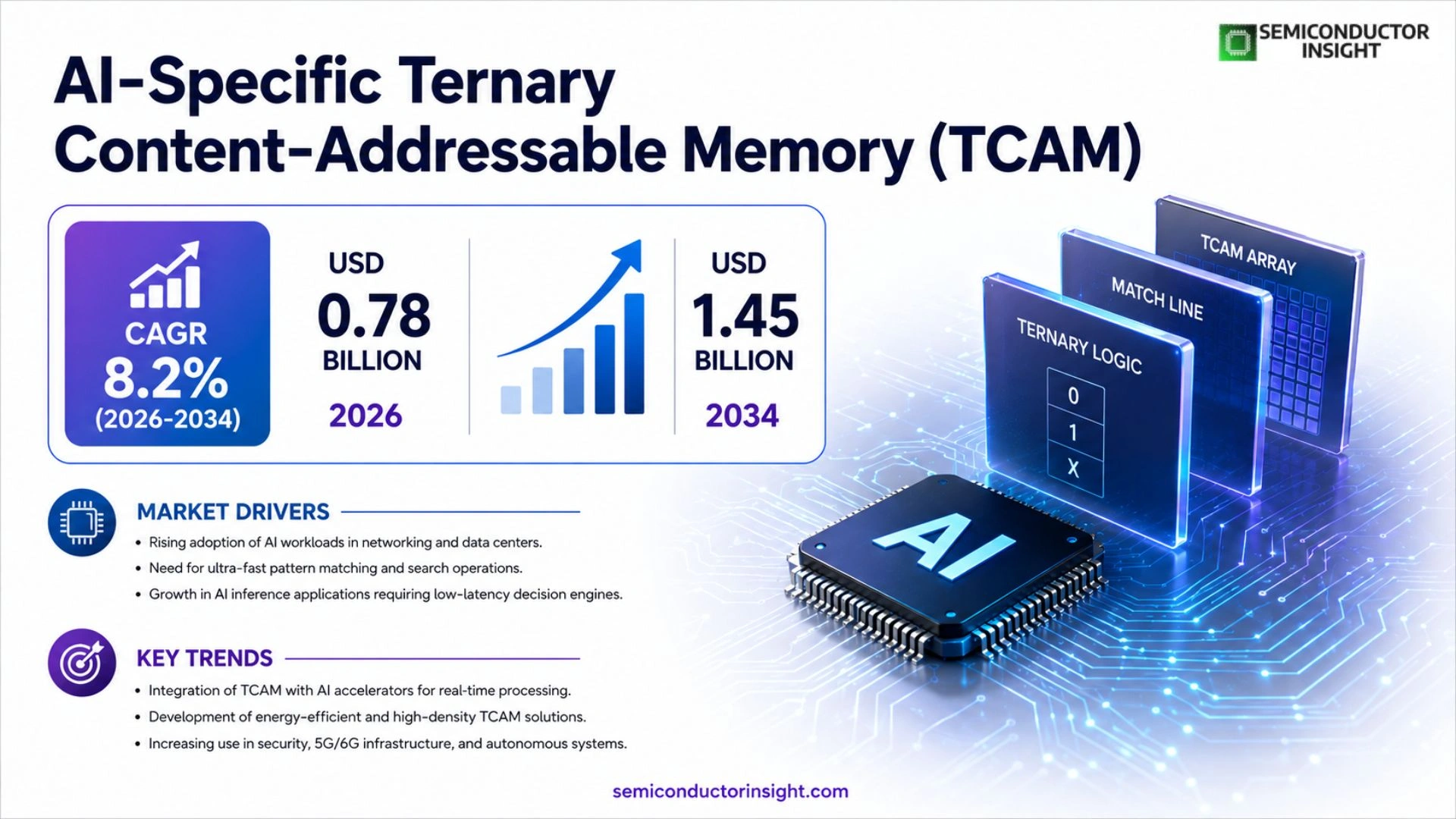 SEMICONDUCTOR INSIGHT

AI-Specific Ternary Content-Addressable Memory (TCAM)

CAGR 8.2% (2026-2034)

USD 0.78 BILLION 2026

USD 1.45 BILLION 2034

TCAM ARRAY

MATCH LINE

TERNARY LOGIC

0
1
X

AI

MARKET DRIVERS

• Rising adoption of AI workloads in networking and data centers.
• Need for ultra-fast pattern matching and search operations.
• Growth in AI inference applications requiring low-latency decision engines.

KEY TRENDS

• Integration of TCAM with AI accelerators for real-time processing.
• Development of energy-efficient and high-density TCAM solutions.
• Increasing use in security, 5G/6G infrastructure, and autonomous systems.

semiconductorinsight.com